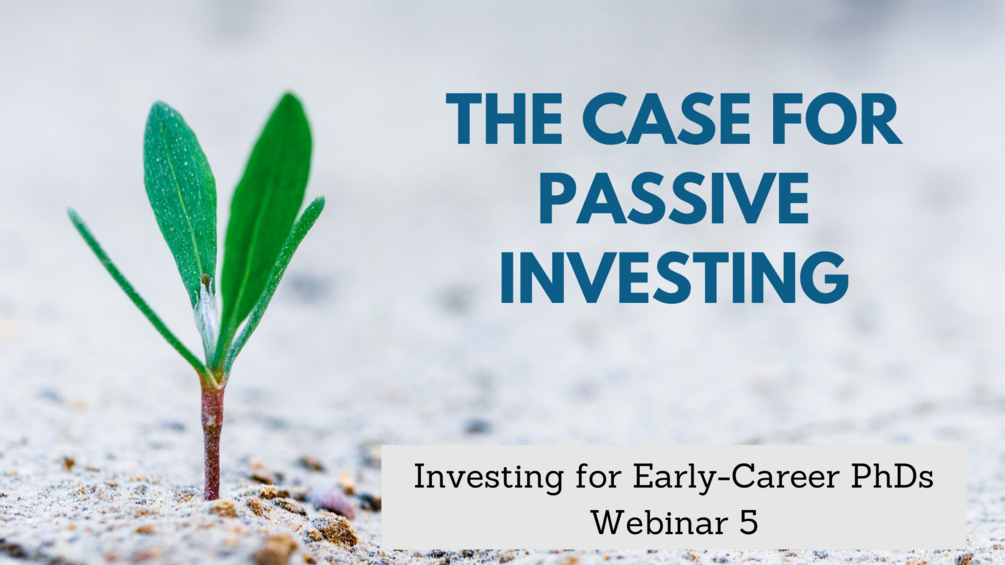 THE CASE FOR PASSIVE INVESTING

Investing for Early-Career PhDs
Webinar 5